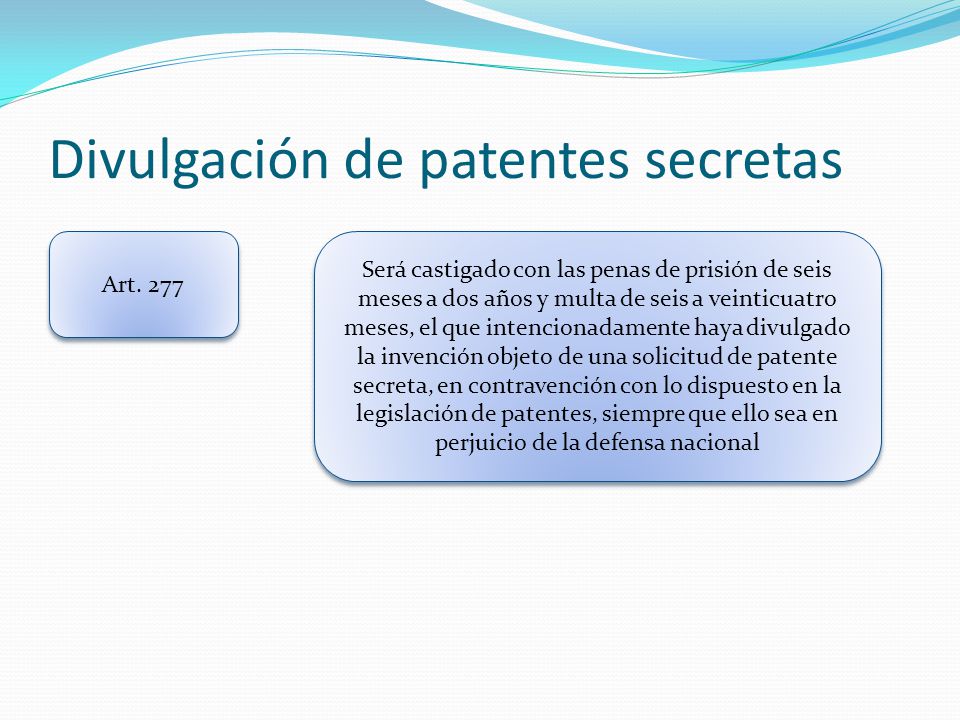 Divulgación de patentes secretas

Art. 277

Será castigado con las penas de prisión de seis meses a dos años y multa de seis a veinticuatro meses, el que intencionadamente haya divulgado la invención objeto de una solicitud de patente secreta, en contravención con lo dispuesto en la legislación de patentes, siempre que ello sea en perjuicio de la defensa nacional